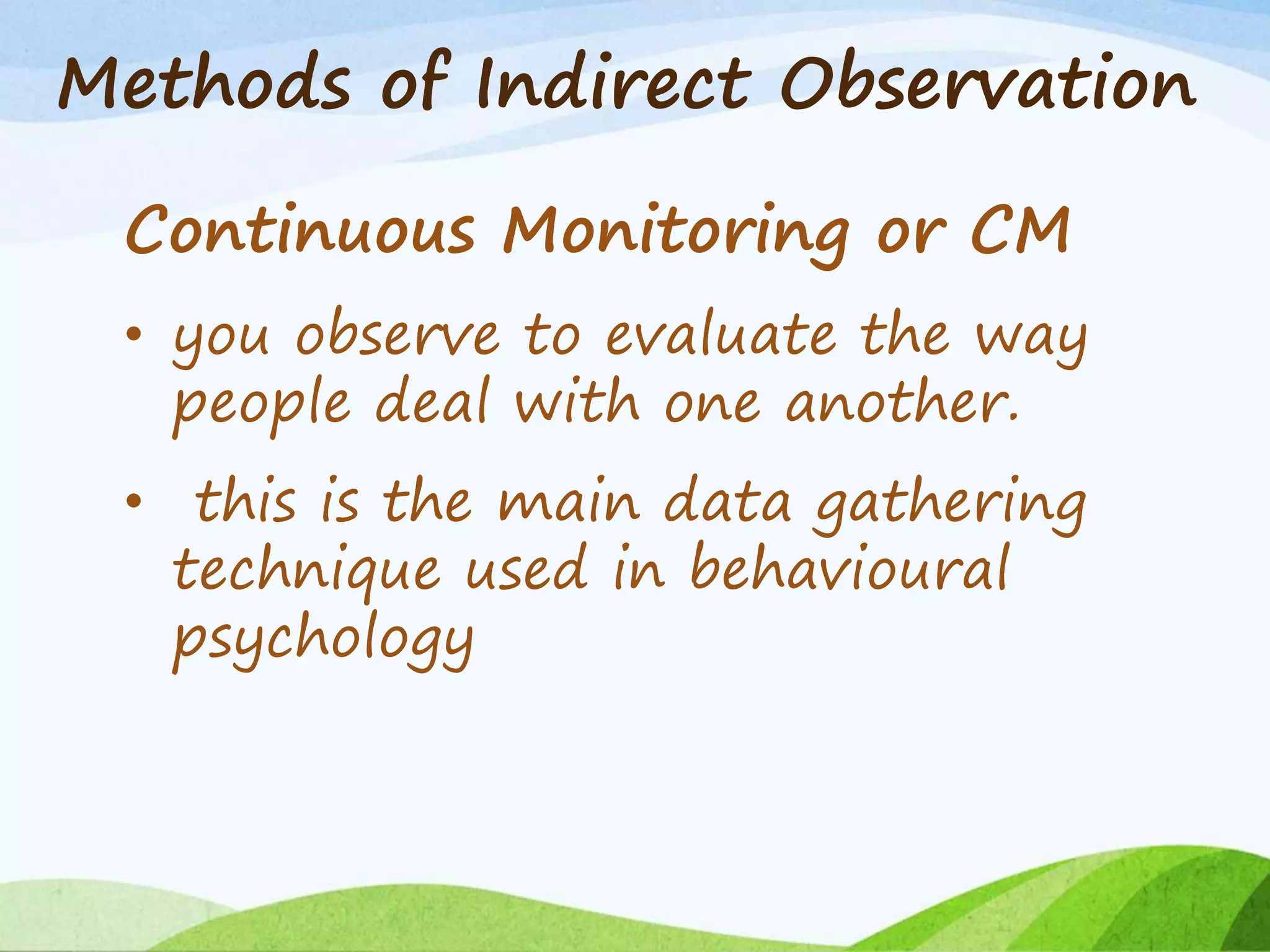 Methods of Indirect Observation

Continuous Monitoring or CM

• you observe to evaluate the way people deal with one another.

• this is the main data gathering technique used in behavioural psychology